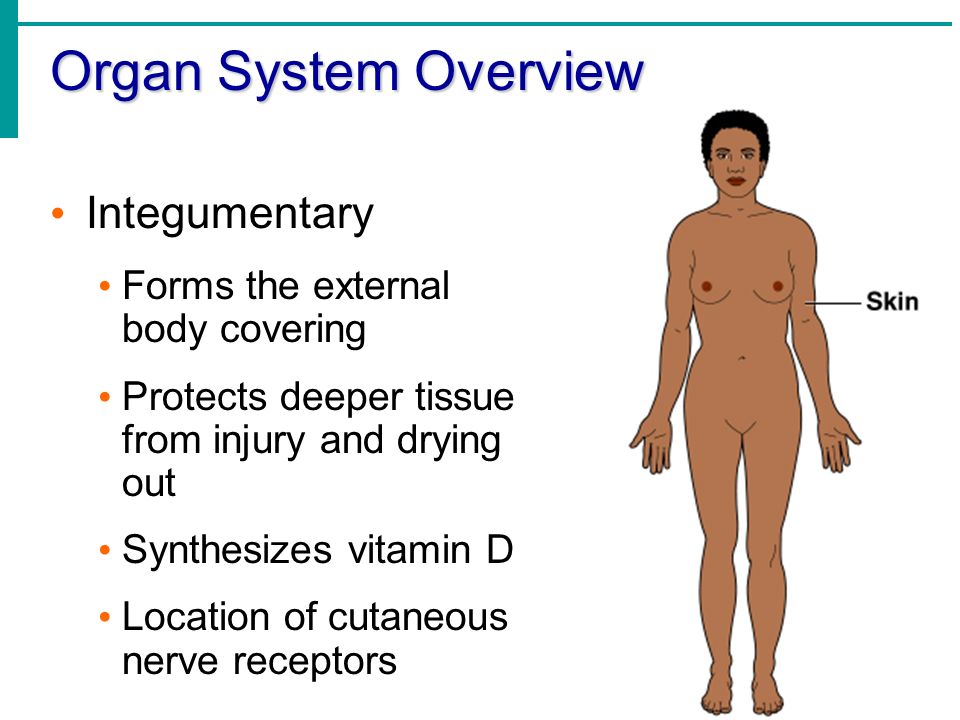 Organ System Overview

• Integumentary

• Forms the external body covering

• Protects deeper tissue from injury and drying out

• Synthesizes vitamin D

• Location of cutaneous nerve receptors

Skin